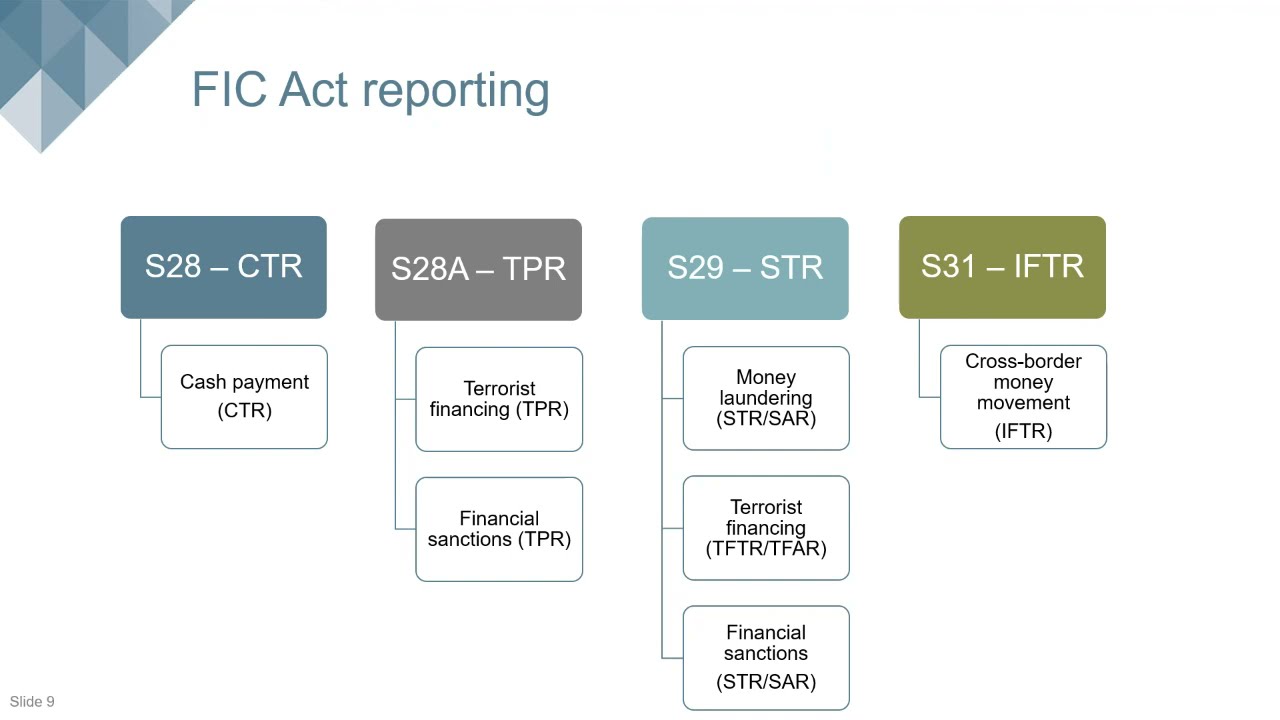 FIC Act reporting

S28 – CTR

Cash payment (CTR)

S28A – TPR

Terrorist financing (TPR)

Financial sanctions (TPR)

S29 – STR

Money laundering (STR/SAR)

Terrorist financing (TFTR/TFAR)

Financial sanctions (STR/SAR)

S31 – IFTR

Cross-border money movement (IFTR)

Slide 9